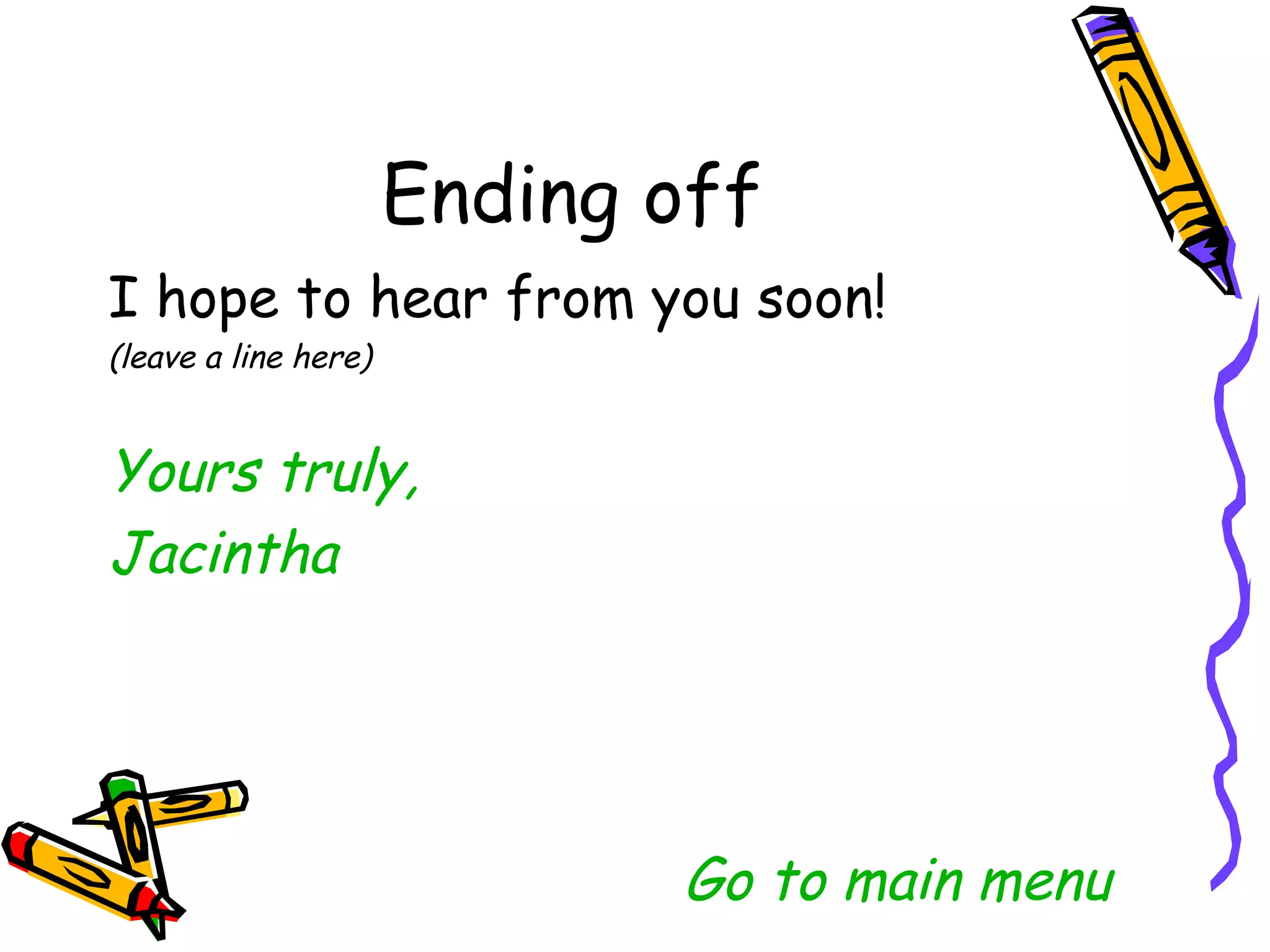 Ending off

I hope to hear from you soon!
(leave a line here)

Yours truly,
Jacintha

Go to main menu